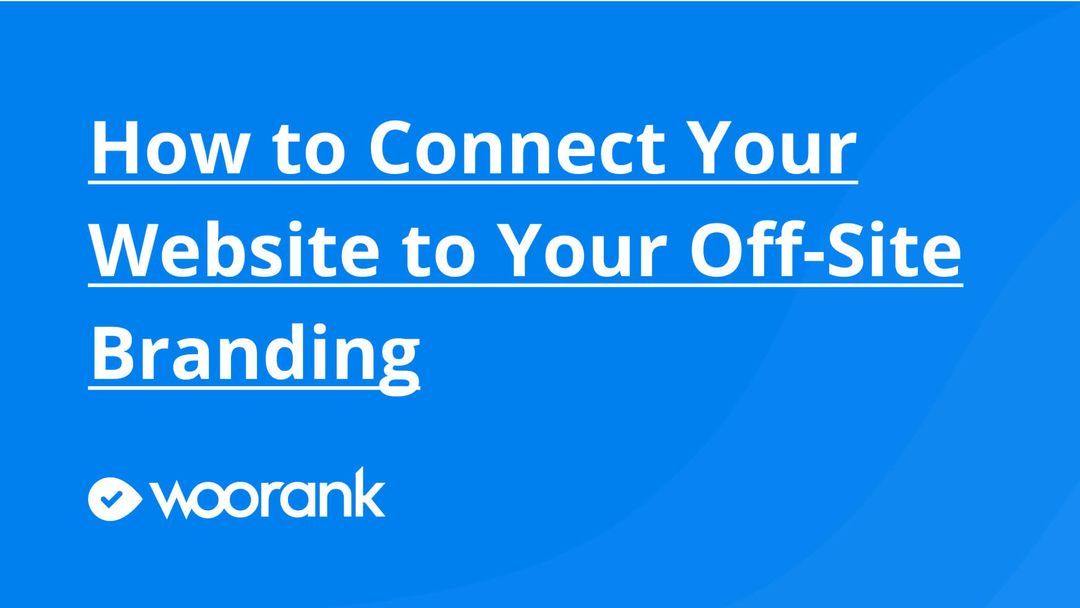 How to Connect Your Website to Your Off-Site Branding

woorank